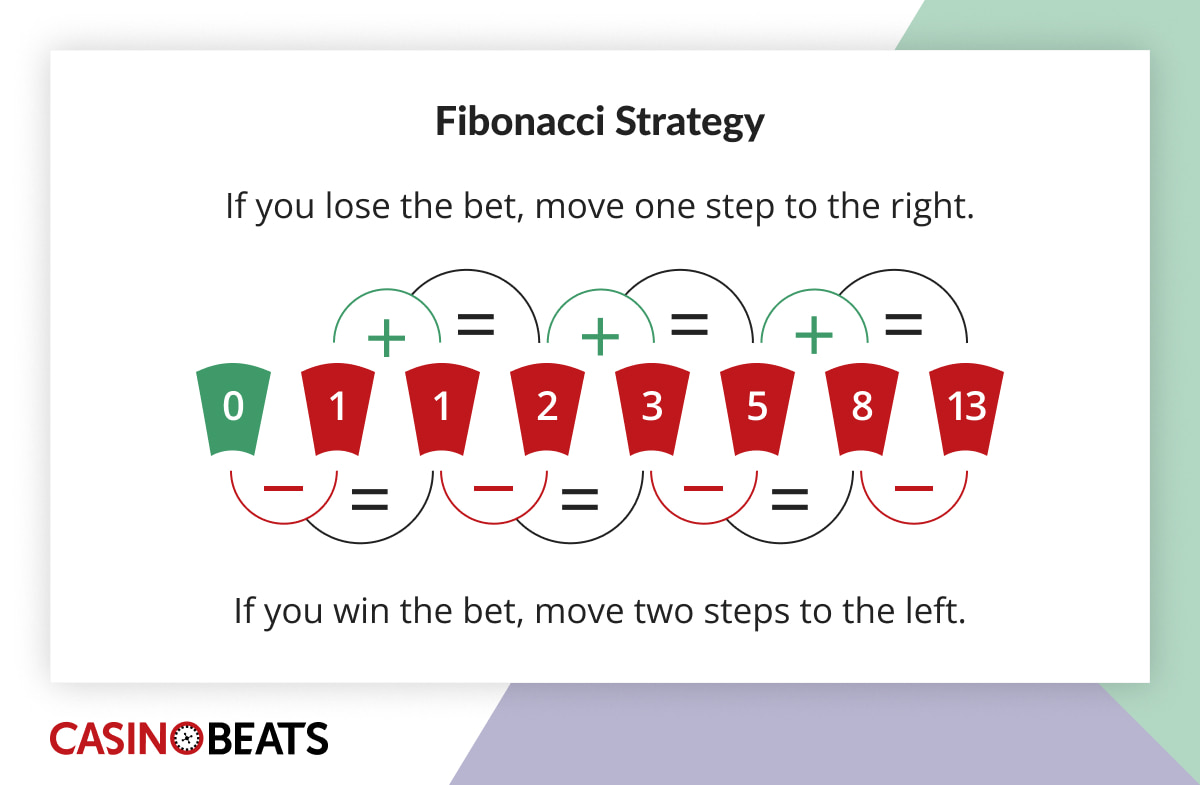 Fibonacci Strategy

If you lose the bet, move one step to the right.

+ = + = + =

0 1 1 2 3 5 8 13

− = − = − = −

If you win the bet, move two steps to the left.

CASINOBEATS